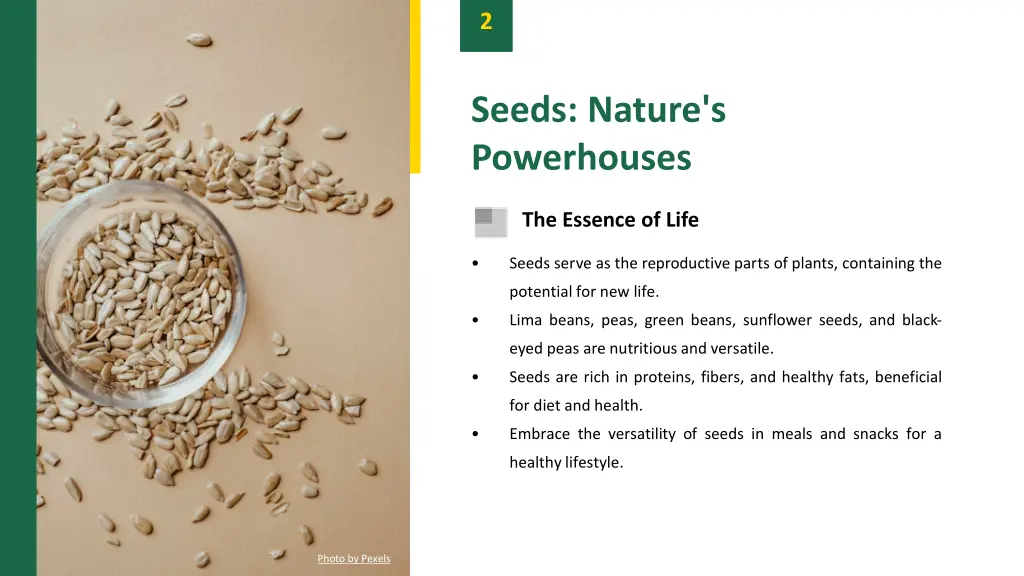 2

Seeds: Nature's Powerhouses

The Essence of Life

• Seeds serve as the reproductive parts of plants, containing the potential for new life.
• Lima beans, peas, green beans, sunflower seeds, and black-eyed peas are nutritious and versatile.
• Seeds are rich in proteins, fibers, and healthy fats, beneficial for diet and health.
• Embrace the versatility of seeds in meals and snacks for a healthy lifestyle.

Photo by Pexels